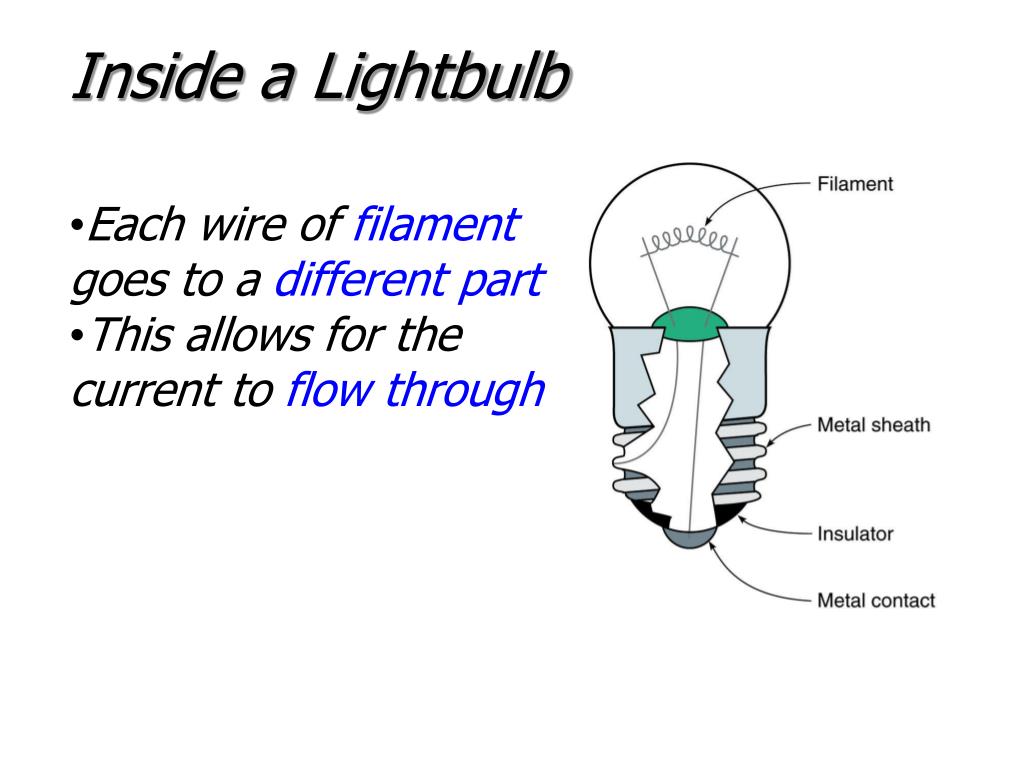 Inside a Lightbulb

•Each wire of filament goes to a different part
•This allows for the current to flow through

Filament
Metal sheath
Insulator
Metal contact